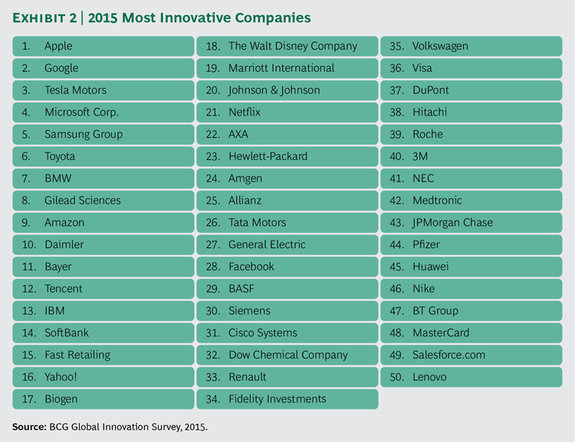 EXHIBIT 2 | 2015 Most Innovative Companies

1. Apple
2. Google
3. Tesla Motors
4. Microsoft Corp.
5. Samsung Group
6. Toyota
7. BMW
8. Gilead Sciences
9. Amazon
10. Daimler
11. Bayer
12. Tencent
13. IBM
14. SoftBank
15. Fast Retailing
16. Yahoo!
17. Biogen

18. The Walt Disney Company
19. Marriott International
20. Johnson & Johnson
21. Netflix
22. AXA
23. Hewlett-Packard
24. Amgen
25. Allianz
26. Tata Motors
27. General Electric
28. Facebook
29. BASF
30. Siemens
31. Cisco Systems
32. Dow Chemical Company
33. Renault
34. Fidelity Investments

35. Volkswagen
36. Visa
37. DuPont
38. Hitachi
39. Roche
40. 3M
41. NEC
42. Medtronic
43. JPMorgan Chase
44. Pfizer
45. Huawei
46. Nike
47. BT Group
48. MasterCard
49. Salesforce.com
50. Lenovo

Source: BCG Global Innovation Survey, 2015.